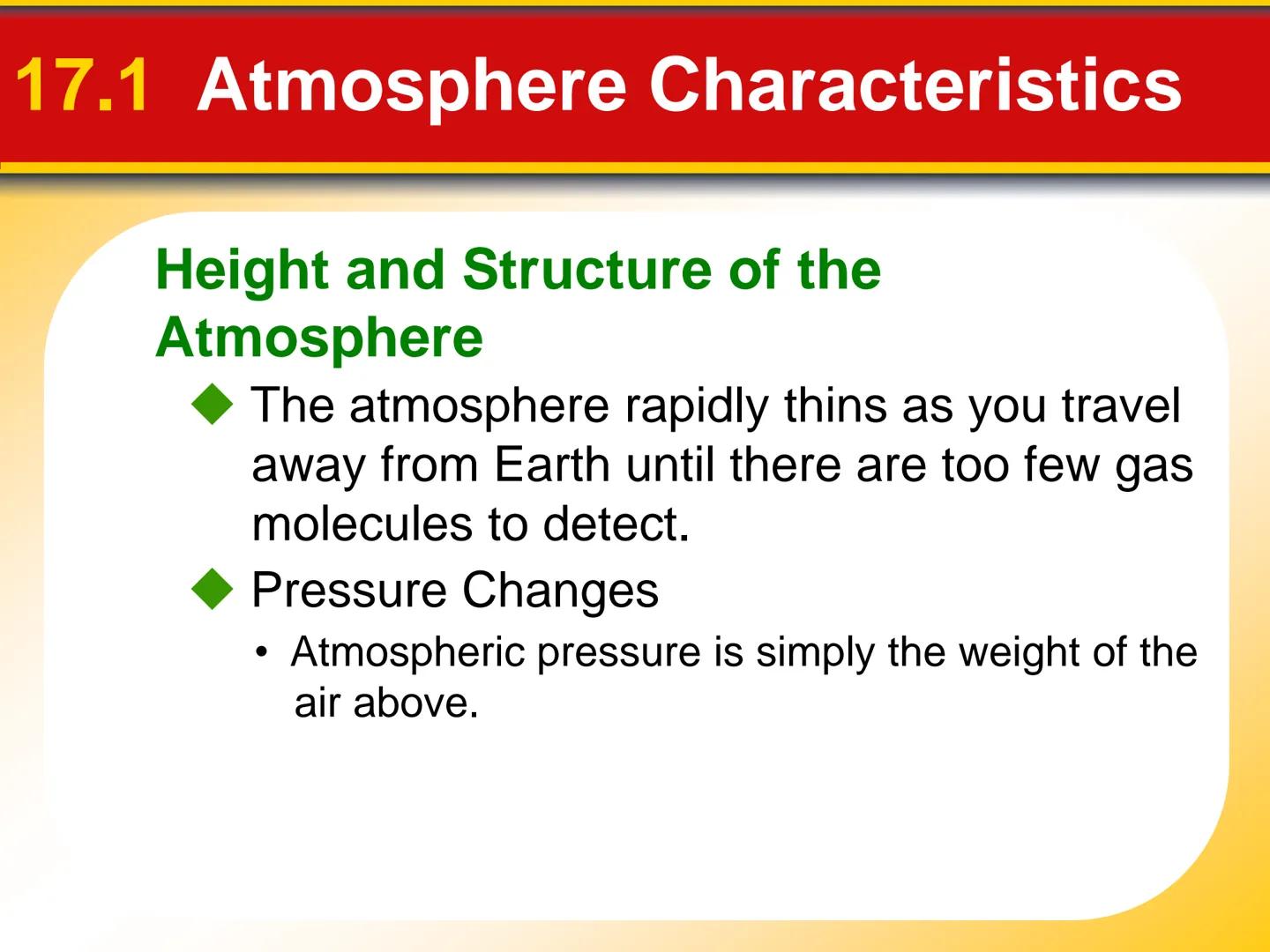 17.1 Atmosphere Characteristics

Height and Structure of the Atmosphere

◆ The atmosphere rapidly thins as you travel away from Earth until there are too few gas molecules to detect.

◆ Pressure Changes

• Atmospheric pressure is simply the weight of the air above.